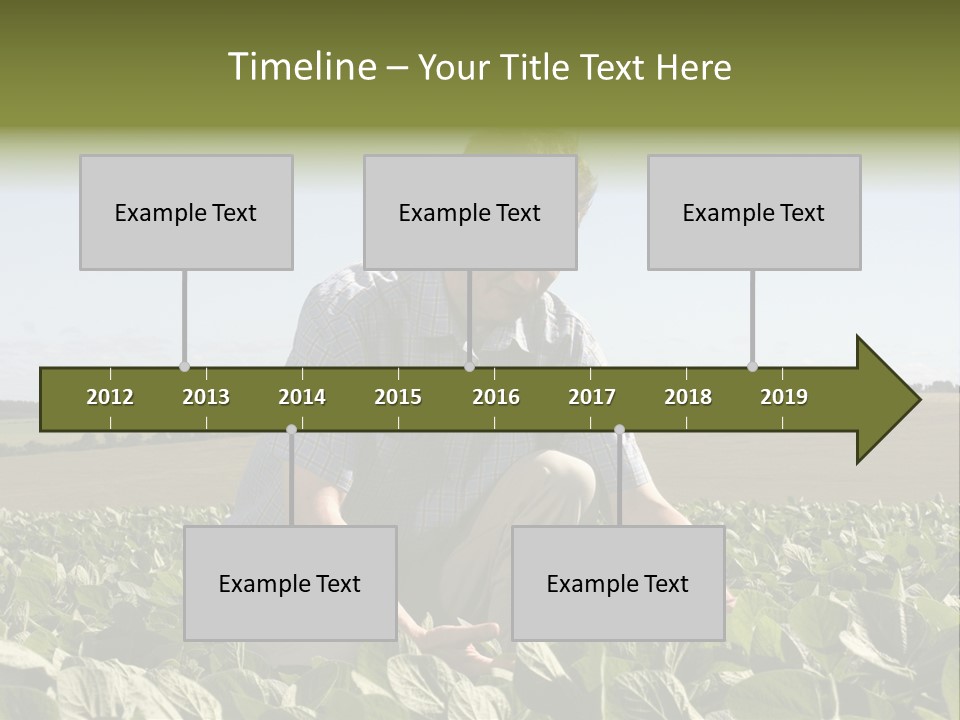 Timeline – Your Title Text Here

Example Text

Example Text

Example Text

2012 2013 2014 2015 2016 2017 2018 2019

Example Text

Example Text